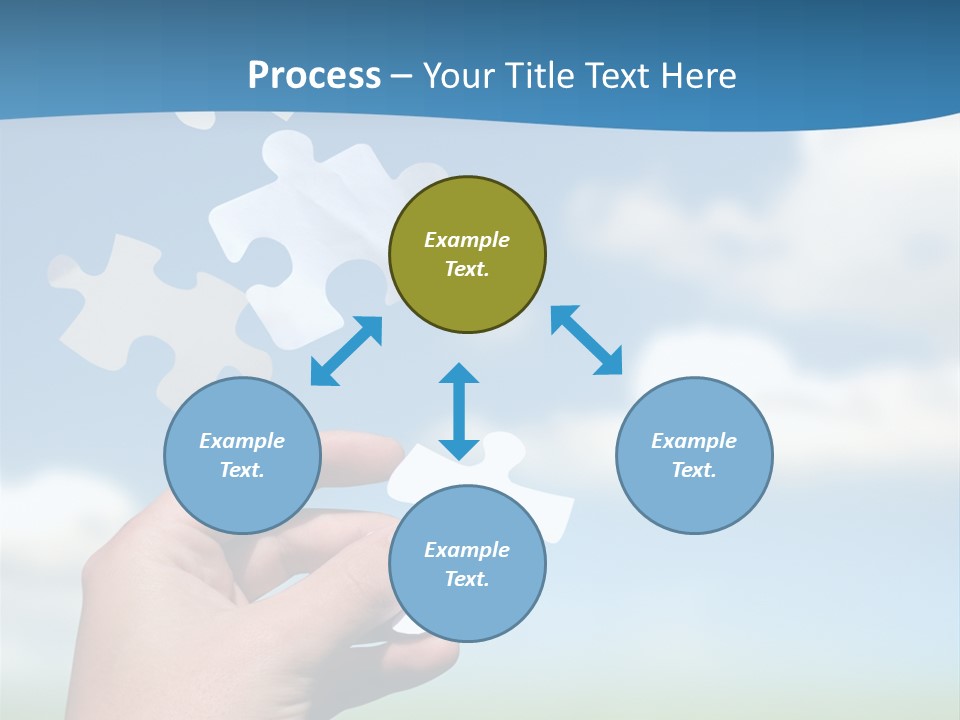 Process – Your Title Text Here

Example Text.

Example Text.

Example Text.

Example Text.